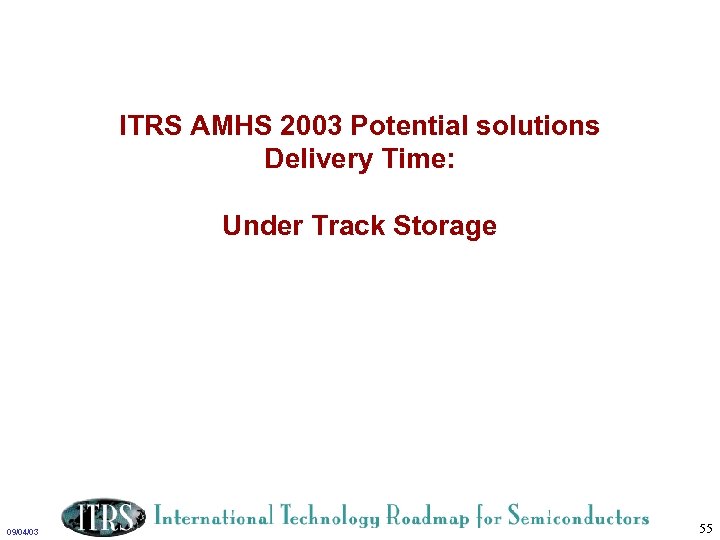 ITRS AMHS 2003 Potential solutions
Delivery Time:

Under Track Storage

09/04/03

ITRS International Technology Roadmap for Semiconductors

55